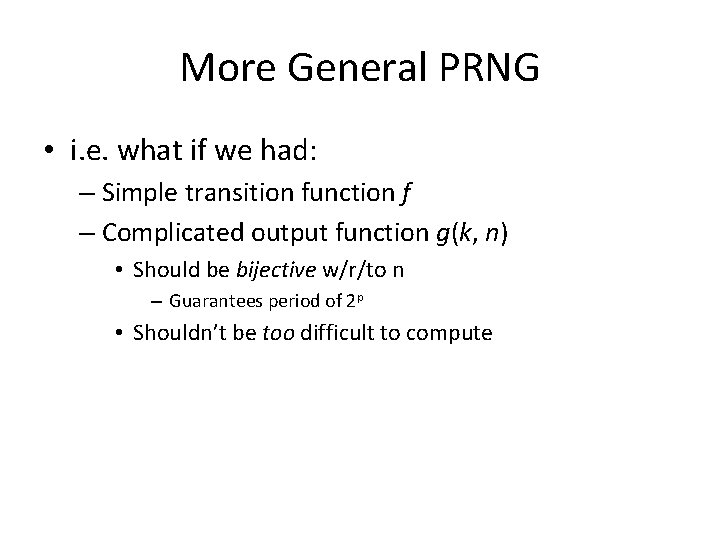 More General PRNG

• i.e. what if we had:
– Simple transition function $f$
– Complicated output function $g(k, n)$
• Should be bijective w/r/to n
– Guarantees period of $2^p$
• Shouldn't be too difficult to compute